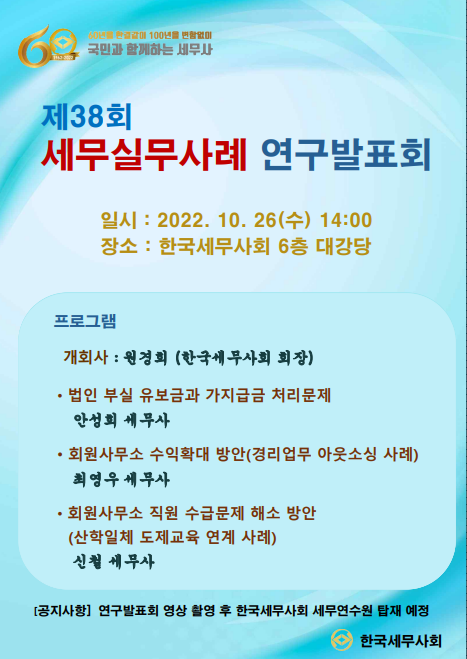 60
1962-2022
60년을 한결같이 100년을 변함없이
국민과 함께하는 세무사

제38회
세무실무사례 연구발표회

일시 : 2022. 10. 26(수) 14:00
장소 : 한국세무사회 6층 대강당

프로그램

개회사 : 원경희 (한국세무사회 회장)

• 법인 부실 유보금과 가지급금 처리문제
안성희 세무사

• 회원사무소 수익확대 방안(경리업무 아웃소싱 사례)
최영우 세무사

• 회원사무소 직원 수급문제 해소 방안 (산학일체 도제교육 연계 사례)
신철 세무사

[공지사항] 연구발표회 영상 촬영 후 한국세무사회 세무연수원 탑재 예정

한국세무사회